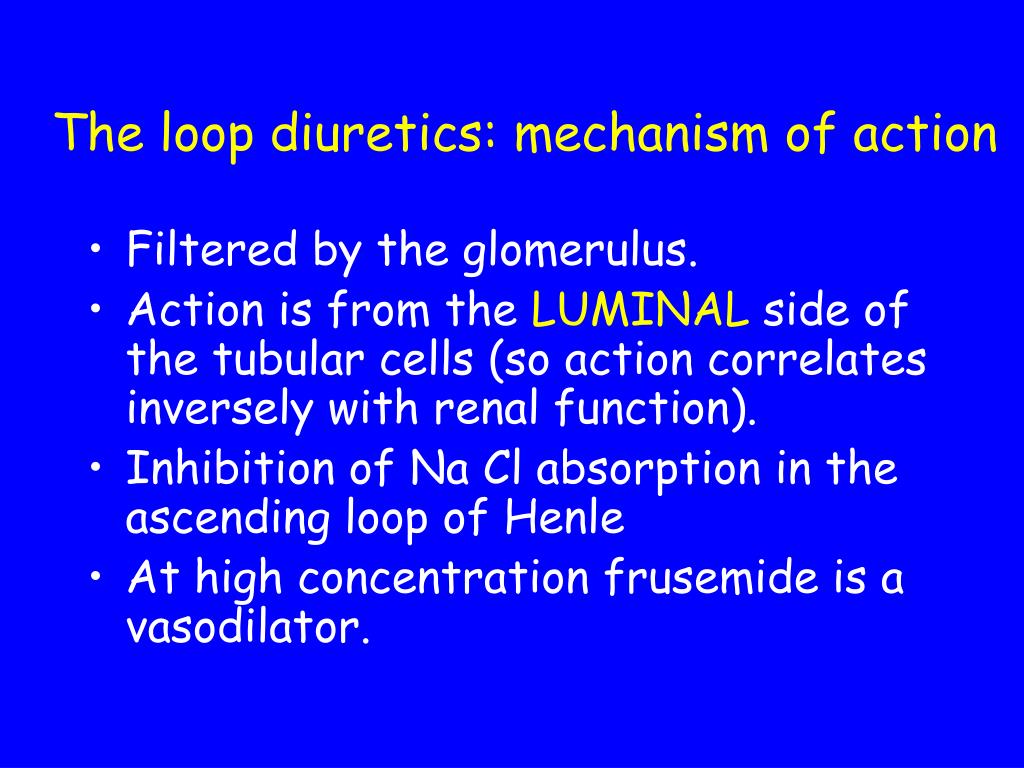 The loop diuretics: mechanism of action

• Filtered by the glomerulus.
• Action is from the LUMINAL side of the tubular cells (so action correlates inversely with renal function).
• Inhibition of Na Cl absorption in the ascending loop of Henle
• At high concentration frusemide is a vasodilator.